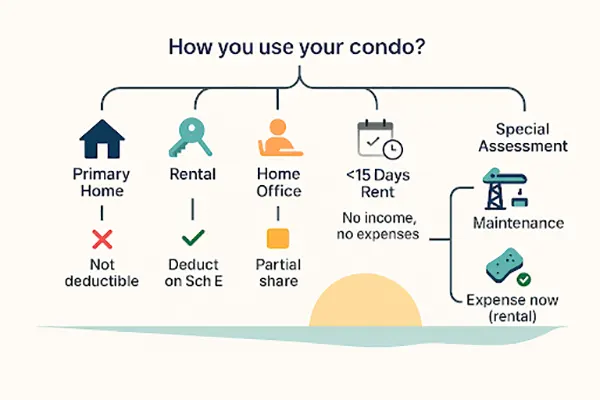 How you use your condo?

Primary Home

Not deductible

Rental

Deduct on Sch E

Home Office

Partial share

<15 Days Rent

No income, no expenses

Special Assessment

Maintenance

Expense now (rental)